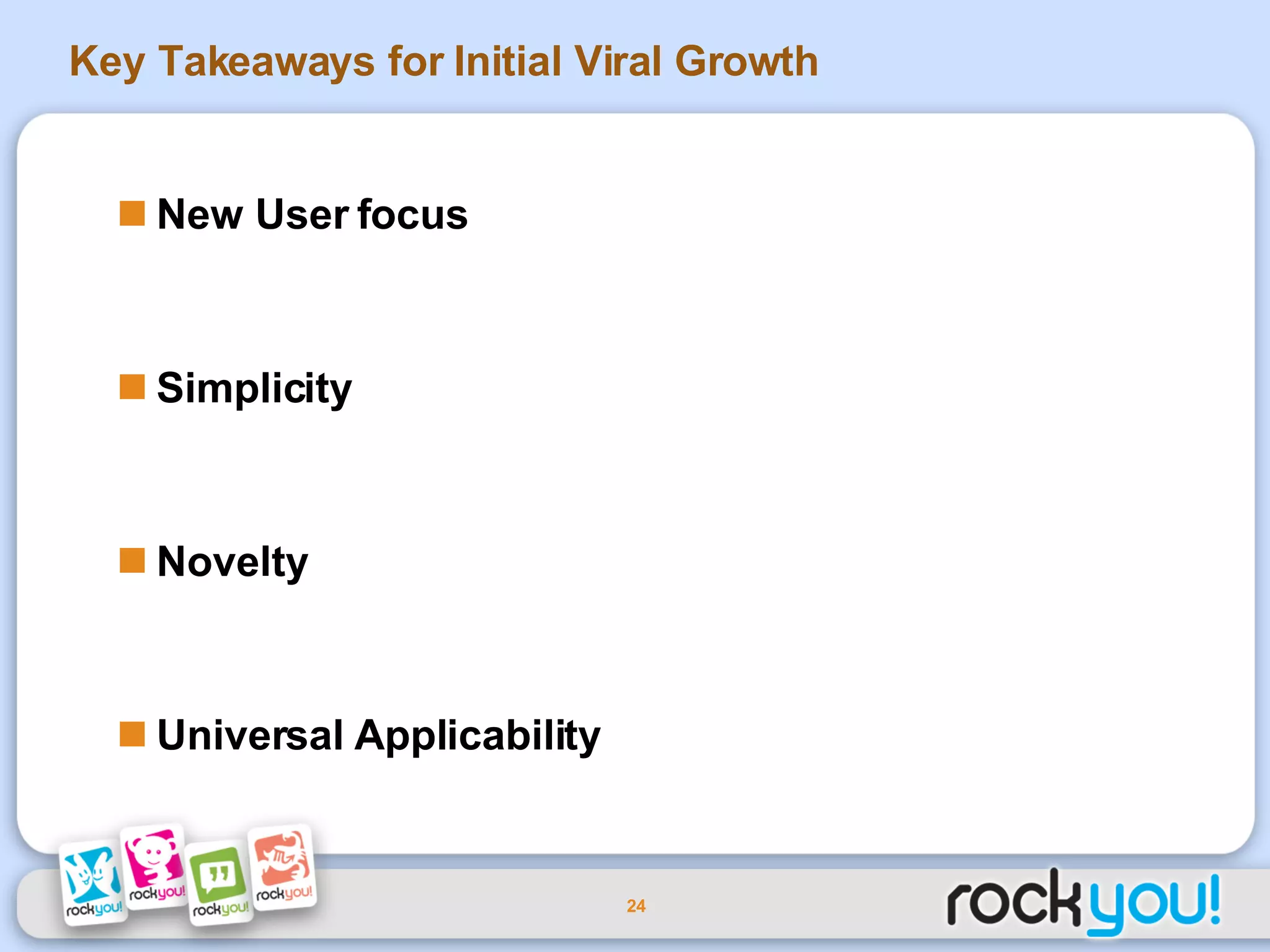 Key Takeaways for Initial Viral Growth

New User focus

Simplicity

Novelty

Universal Applicability

rockyou! rockyou! rockyou! rockyou!

24

rockyou!